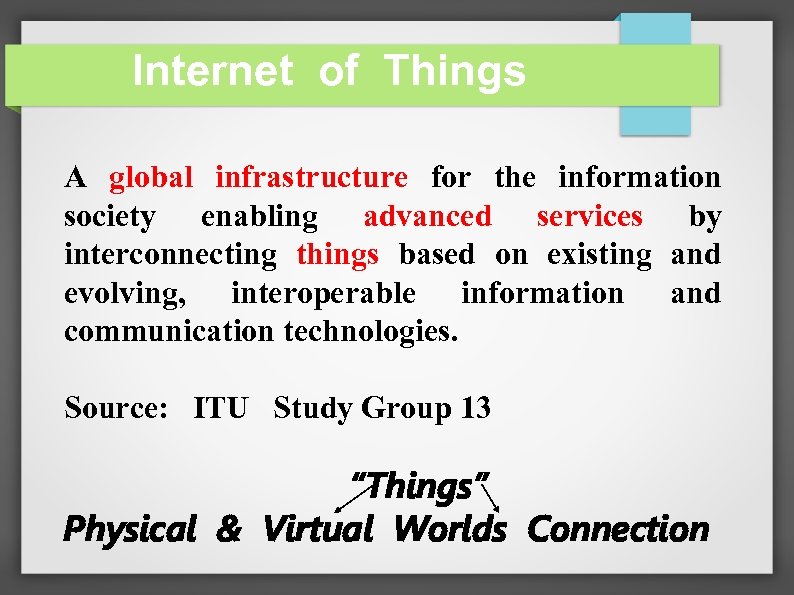 Internet of Things

A global infrastructure for the information society enabling advanced services by interconnecting things based on existing and evolving, interoperable information and communication technologies.

Source: ITU Study Group 13

"Things"
Physical & Virtual Worlds Connection